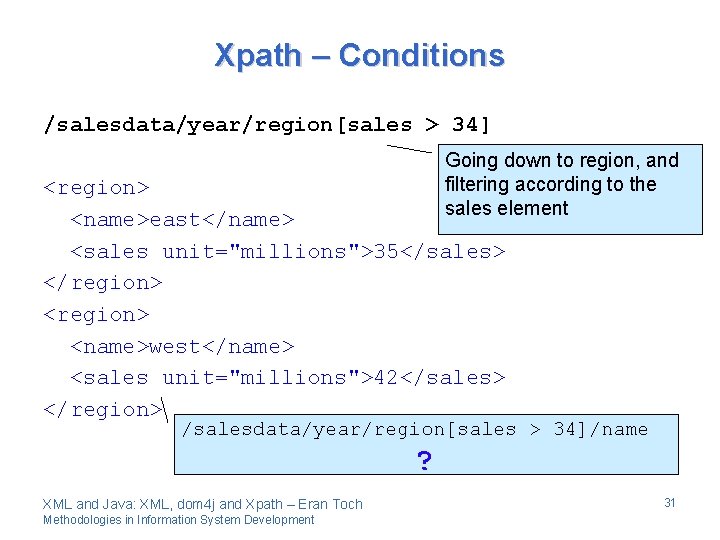 Xpath – Conditions

/salesdata/year/region[sales > 34]

Going down to region, and filtering according to the sales element

<region>
<name>east</name>
<sales unit="millions">35</sales>
</region>
<region>
<name>west</name>
<sales unit="millions">42</sales>
</region>

/salesdata/year/region[sales > 34]/name
?

XML and Java: XML, dom4j and Xpath – Eran Toch
Methodologies in Information System Development

31